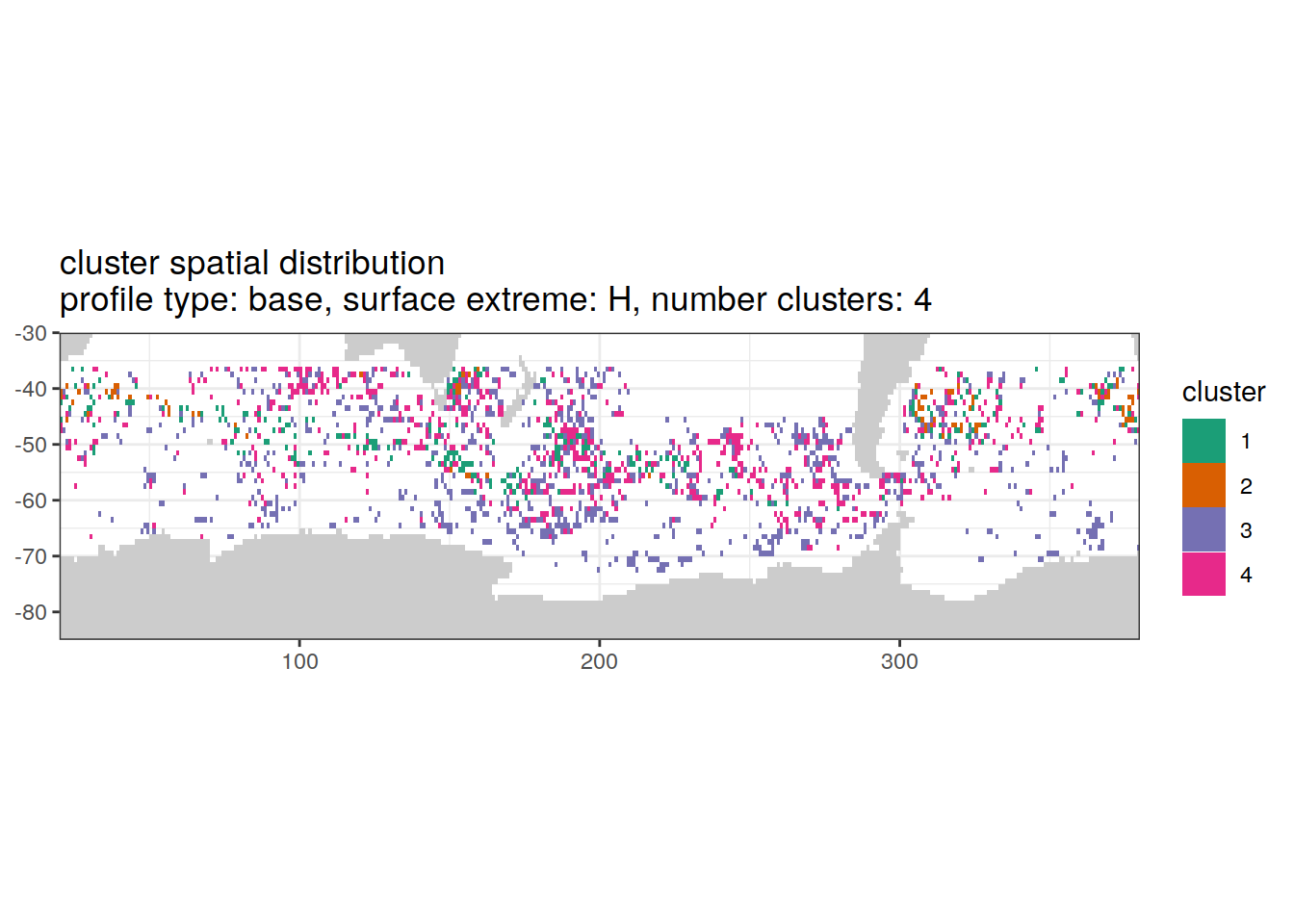 cluster spatial distribution
profile type: base, surface extreme: H, number clusters: 4

-30
-40
-50
-60
-70
-80

100
200
300

cluster
1
2
3
4